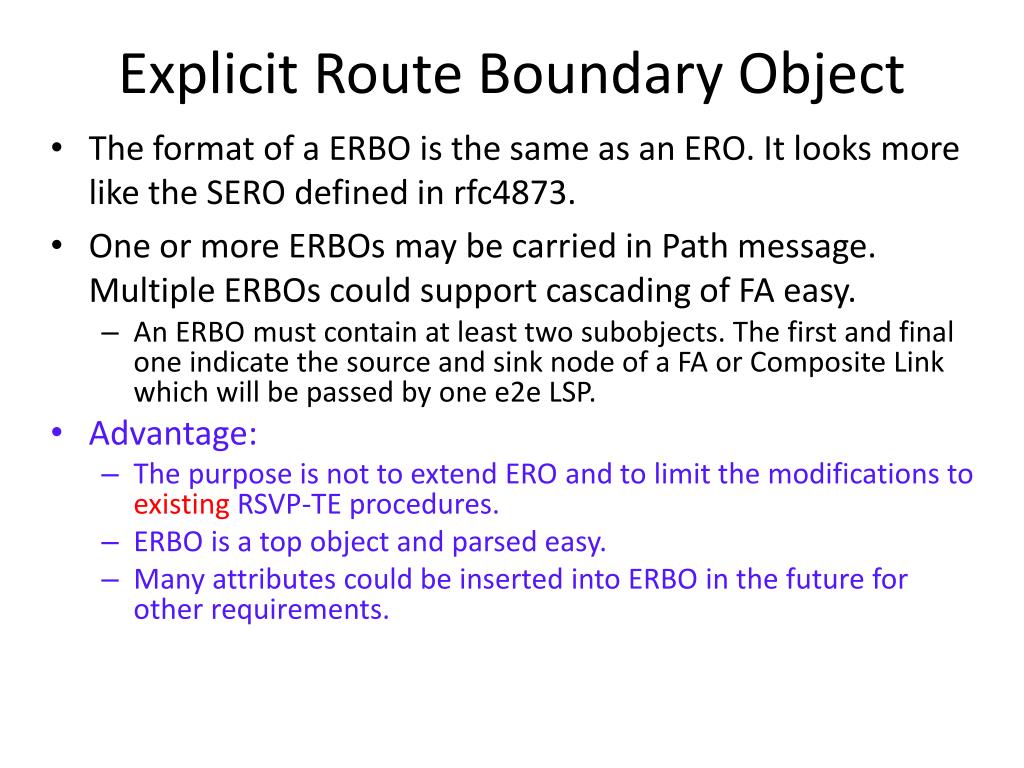 Explicit Route Boundary Object

• The format of a ERBO is the same as an ERO. It looks more like the SERO defined in rfc4873.
• One or more ERBOs may be carried in Path message. Multiple ERBOs could support cascading of FA easy.
– An ERBO must contain at least two subobjects. The first and final one indicate the source and sink node of a FA or Composite Link which will be passed by one e2e LSP.
• Advantage:
– The purpose is not to extend ERO and to limit the modifications to existing RSVP-TE procedures.
– ERBO is a top object and parsed easy.
– Many attributes could be inserted into ERBO in the future for other requirements.